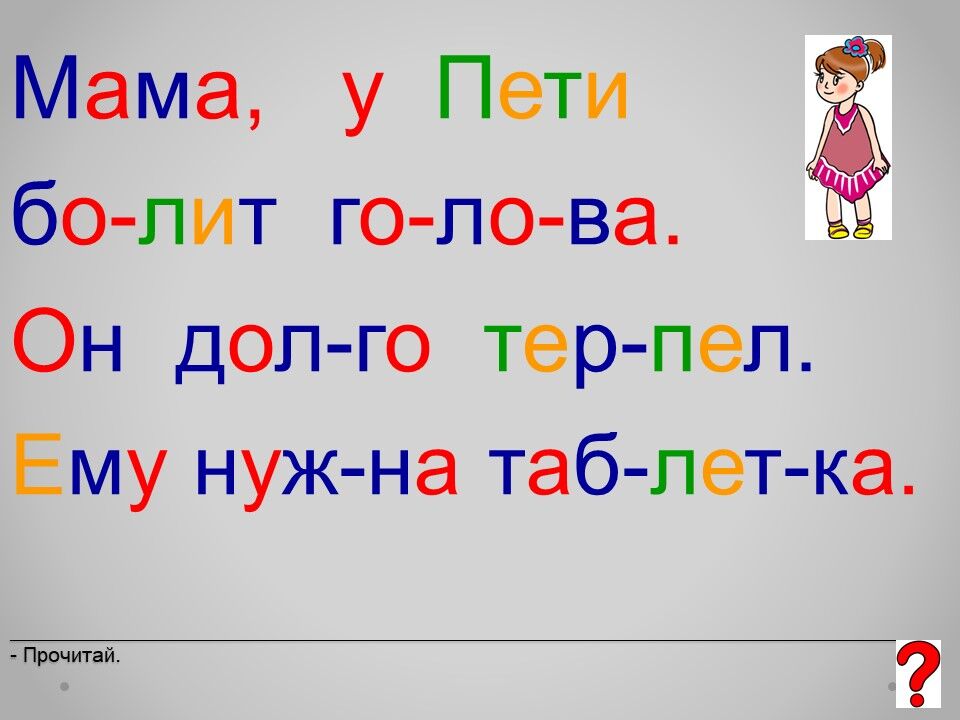 Мама, у Пети бо-лит го-ло-ва.

Он дол-го тер-пел.

Ему нуж-на таб-лет-ка.

- Прочитай.

?